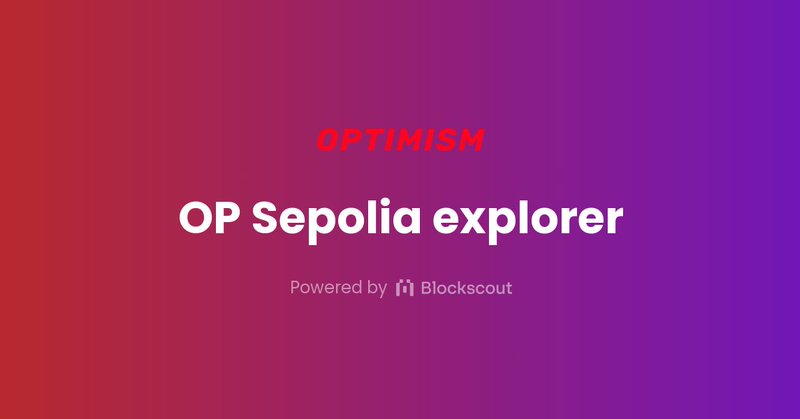 OPTIMISM

OP Sepolia explorer

Powered by Blockscout